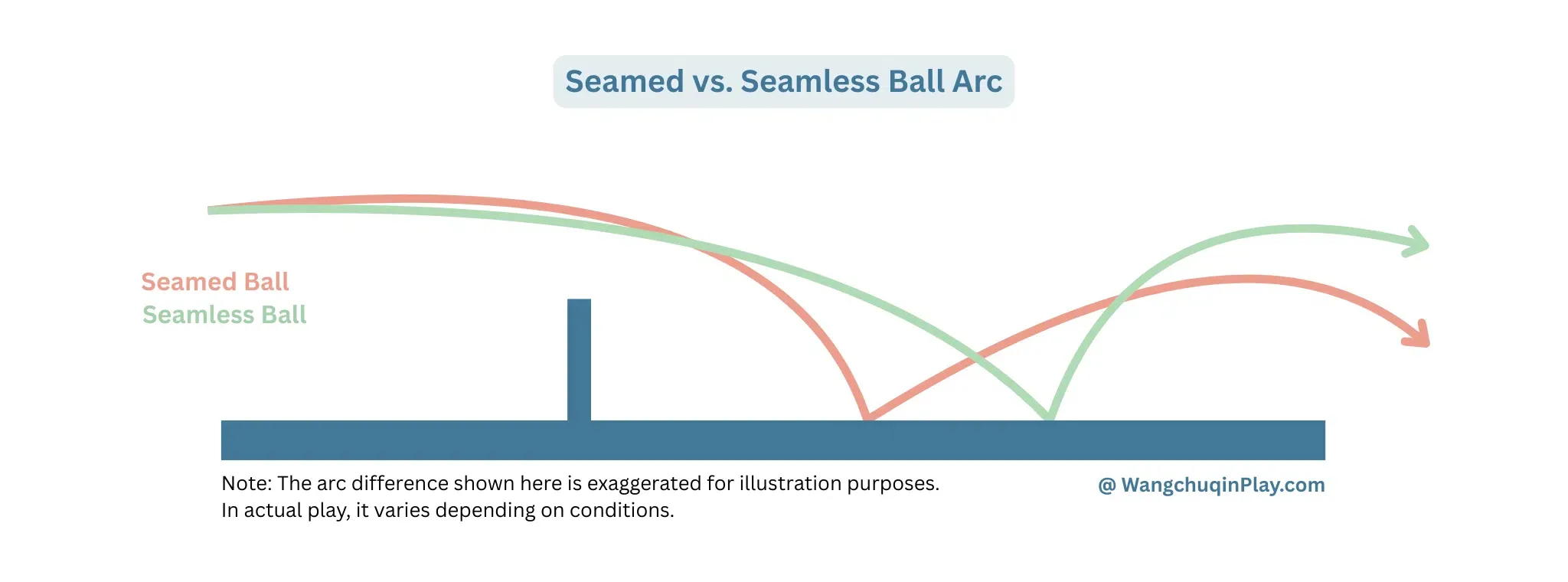 Seamed vs. Seamless Ball Arc

Seamed Ball
Seamless Ball

Note: The arc difference shown here is exaggerated for illustration purposes. In actual play, it varies depending on conditions.

@ WangchuqinPlay.com